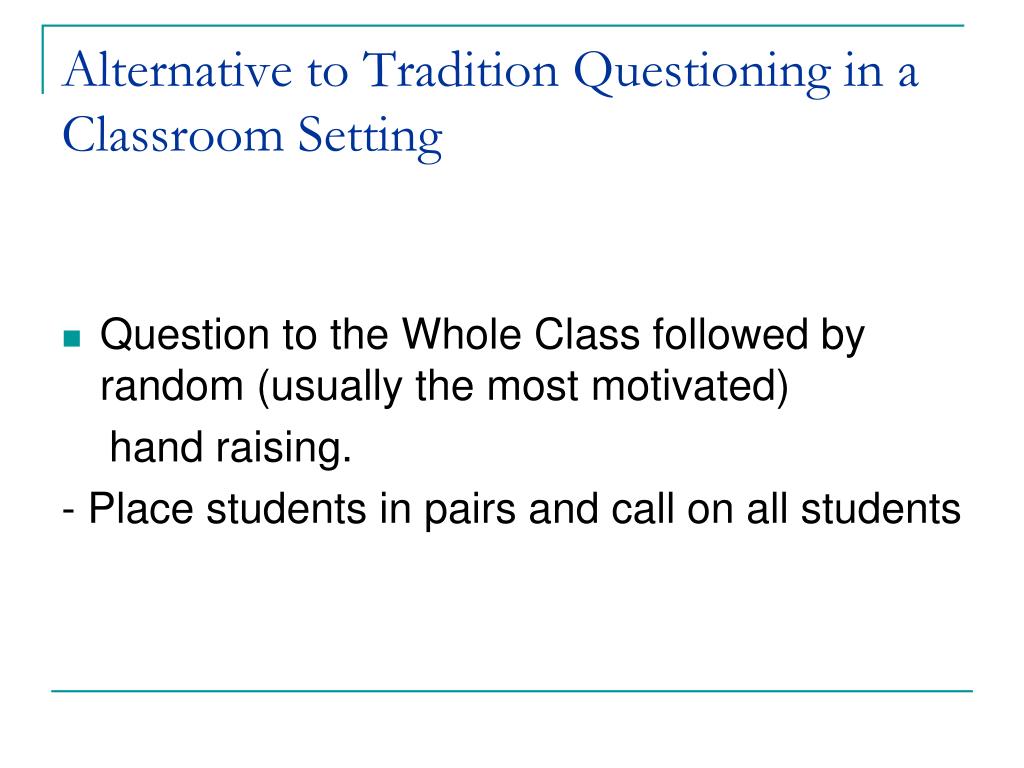 Alternative to Tradition Questioning in a Classroom Setting

Question to the Whole Class followed by random (usually the most motivated)
hand raising.

- Place students in pairs and call on all students